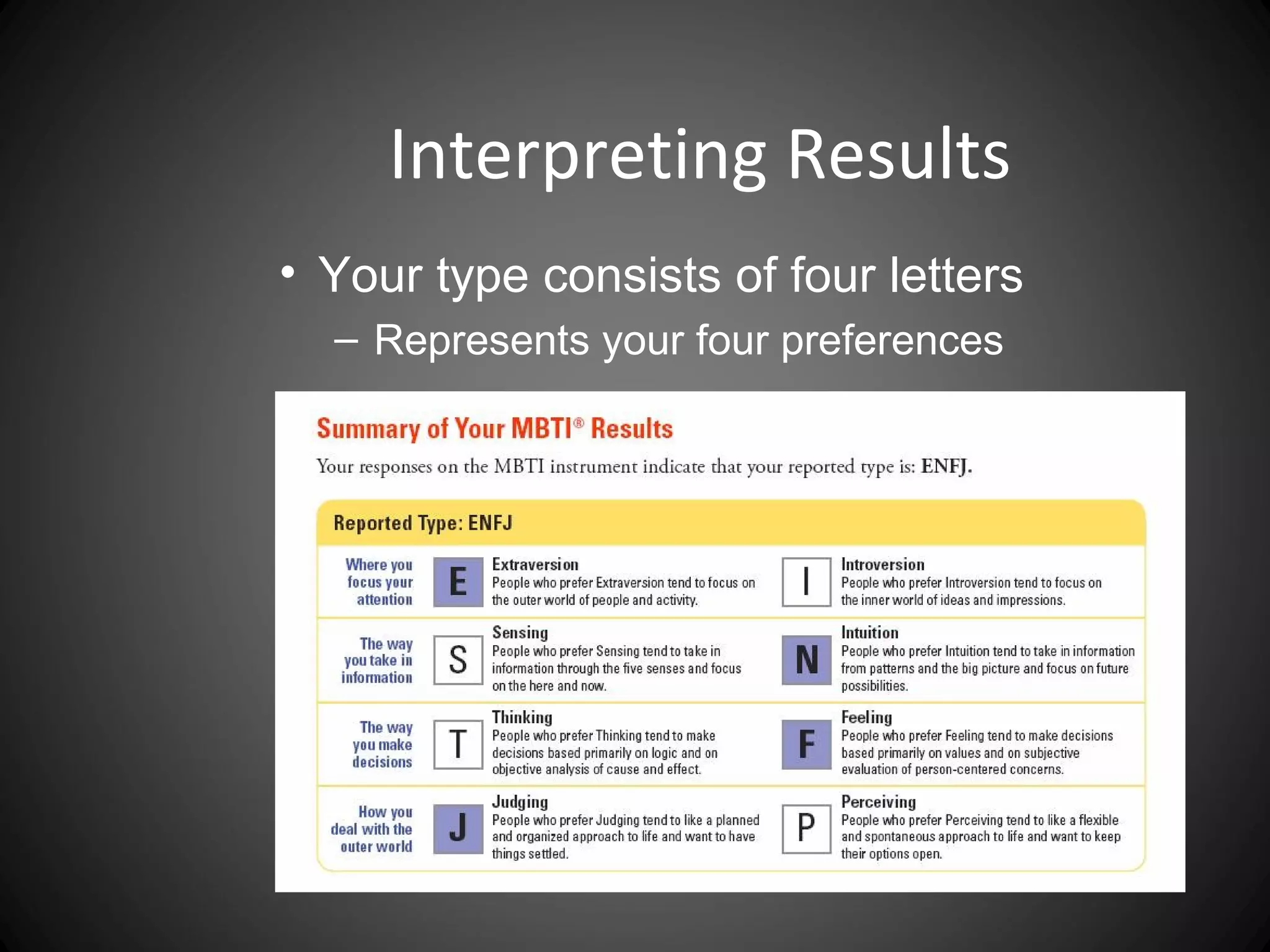 Interpreting Results

• Your type consists of four letters
– Represents your four preferences

Summary of Your MBTI® Results

Your responses on the MBTI instrument indicate that your reported type is: ENFJ.

Reported Type: ENFJ

| | | | | |
|---|---|---|---|---|
| Where you focus your attention | E | Extraversion People who prefer Extraversion tend to focus on the outer world of people and activity. | I | Introversion People who prefer Introversion tend to focus on the inner world of ideas and impressions. |
| The way you take in information | S | Sensing People who prefer Sensing tend to take in information through the five senses and focus on the here and now. | N | Intuition People who prefer Intuition tend to take in information from patterns and the big picture and focus on future possibilities. |
| The way you make decisions | T | Thinking People who prefer Thinking tend to make decisions based primarily on logic and on objective analysis of cause and effect. | F | Feeling People who prefer Feeling tend to make decisions based primarily on values and on subjective evaluation of person-centered concerns. |
| How you deal with the outer world | J | Judging People who prefer Judging tend to like a planned and organized approach to life and want to have things settled. | P | Perceiving People who prefer Perceiving tend to like a flexible and spontaneous approach to life and want to keep their options open. |